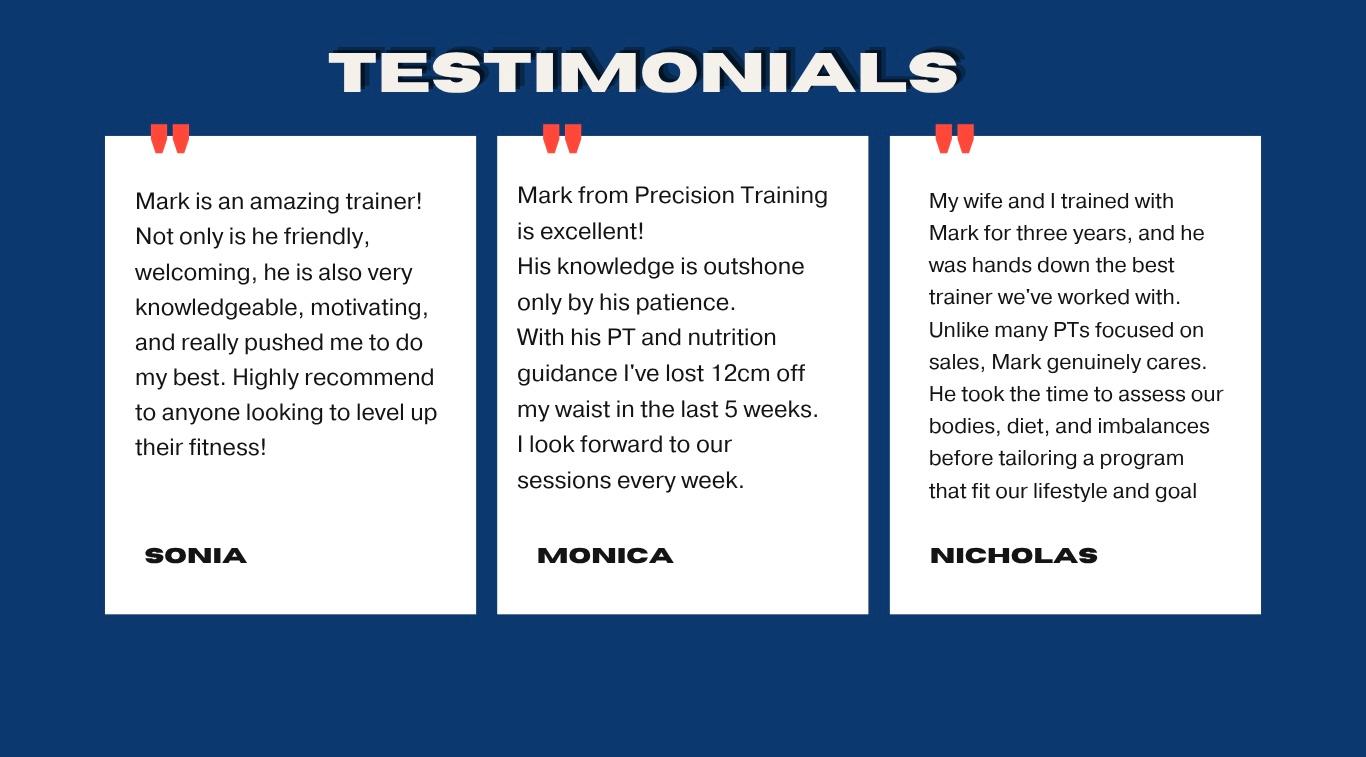 TESTIMONIALS

"

Mark is an amazing trainer! Not only is he friendly, welcoming, he is also very knowledgeable, motivating, and really pushed me to do my best. Highly recommend to anyone looking to level up their fitness!

SONIA

"

Mark from Precision Training is excellent!
His knowledge is outshone only by his patience.
With his PT and nutrition guidance I've lost 12cm off my waist in the last 5 weeks.
I look forward to our sessions every week.

MONICA

"

My wife and I trained with Mark for three years, and he was hands down the best trainer we've worked with. Unlike many PTs focused on sales, Mark genuinely cares. He took the time to assess our bodies, diet, and imbalances before tailoring a program that fit our lifestyle and goal

NICHOLAS